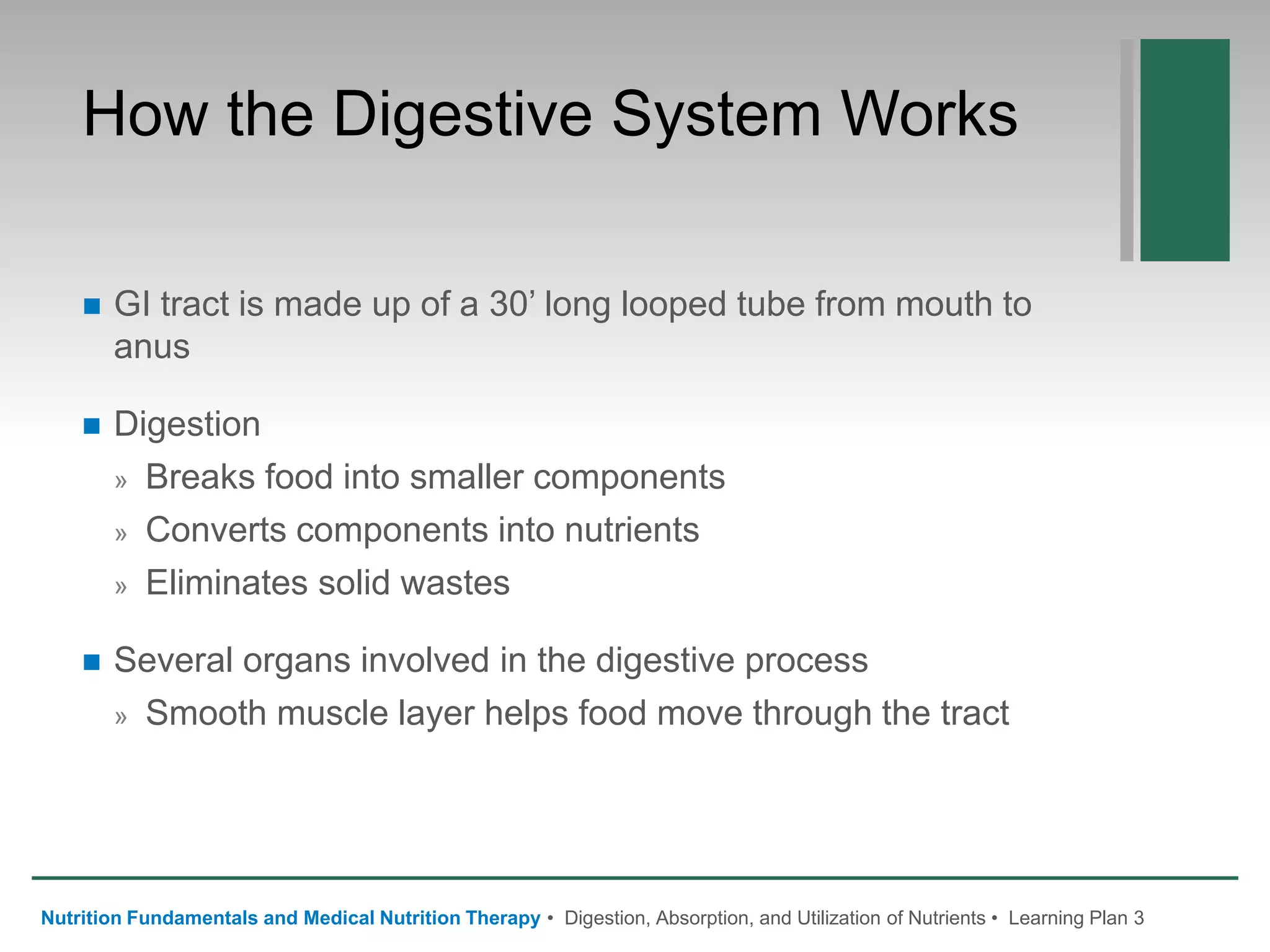 How the Digestive System Works

■ GI tract is made up of a 30’ long looped tube from mouth to anus

■ Digestion

» Breaks food into smaller components

» Converts components into nutrients

» Eliminates solid wastes

■ Several organs involved in the digestive process

» Smooth muscle layer helps food move through the tract

Nutrition Fundamentals and Medical Nutrition Therapy • Digestion, Absorption, and Utilization of Nutrients • Learning Plan 3